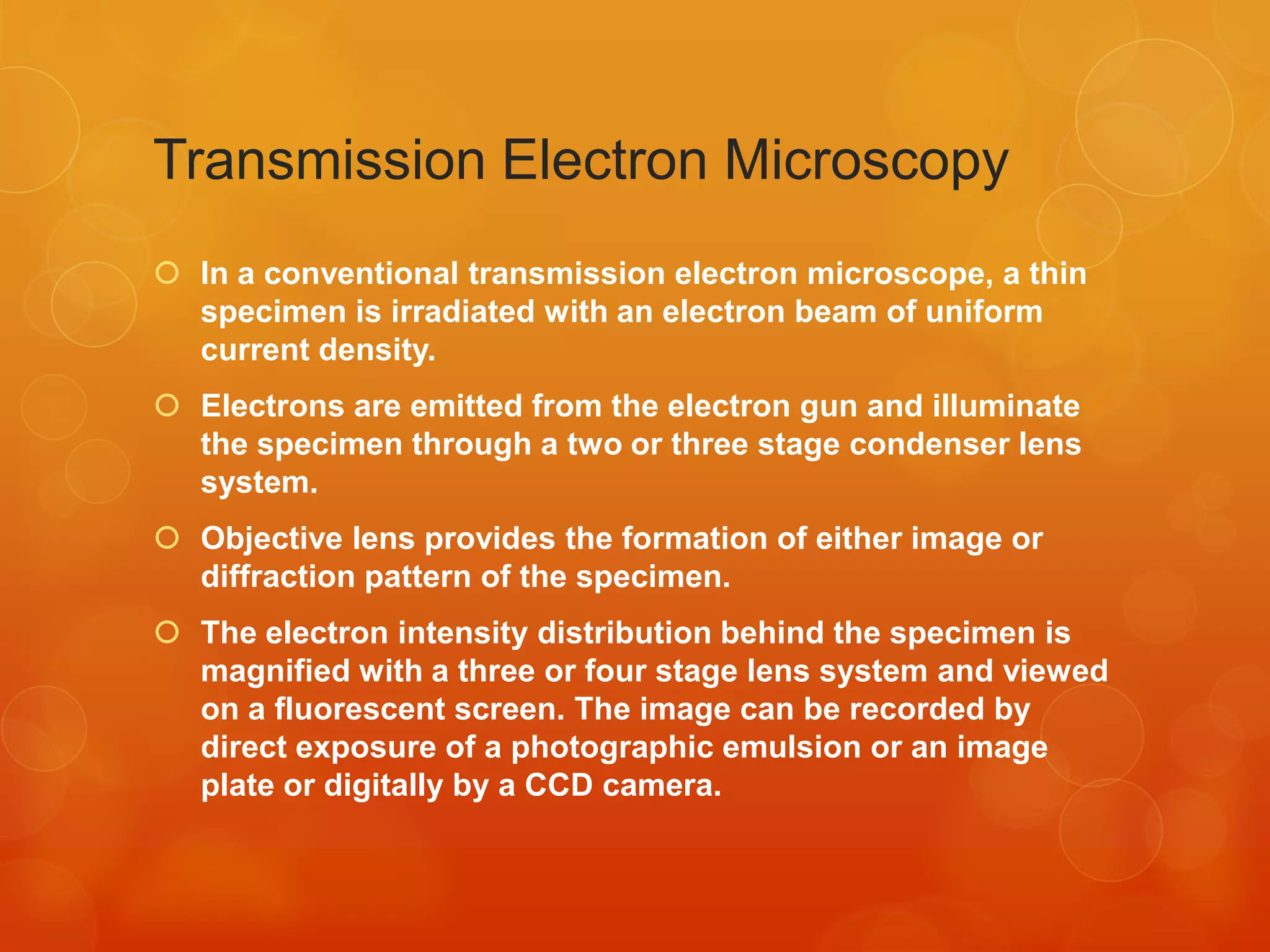 Transmission Electron Microscopy

In a conventional transmission electron microscope, a thin specimen is irradiated with an electron beam of uniform current density.

Electrons are emitted from the electron gun and illuminate the specimen through a two or three stage condenser lens system.

Objective lens provides the formation of either image or diffraction pattern of the specimen.

The electron intensity distribution behind the specimen is magnified with a three or four stage lens system and viewed on a fluorescent screen. The image can be recorded by direct exposure of a photographic emulsion or an image plate or digitally by a CCD camera.